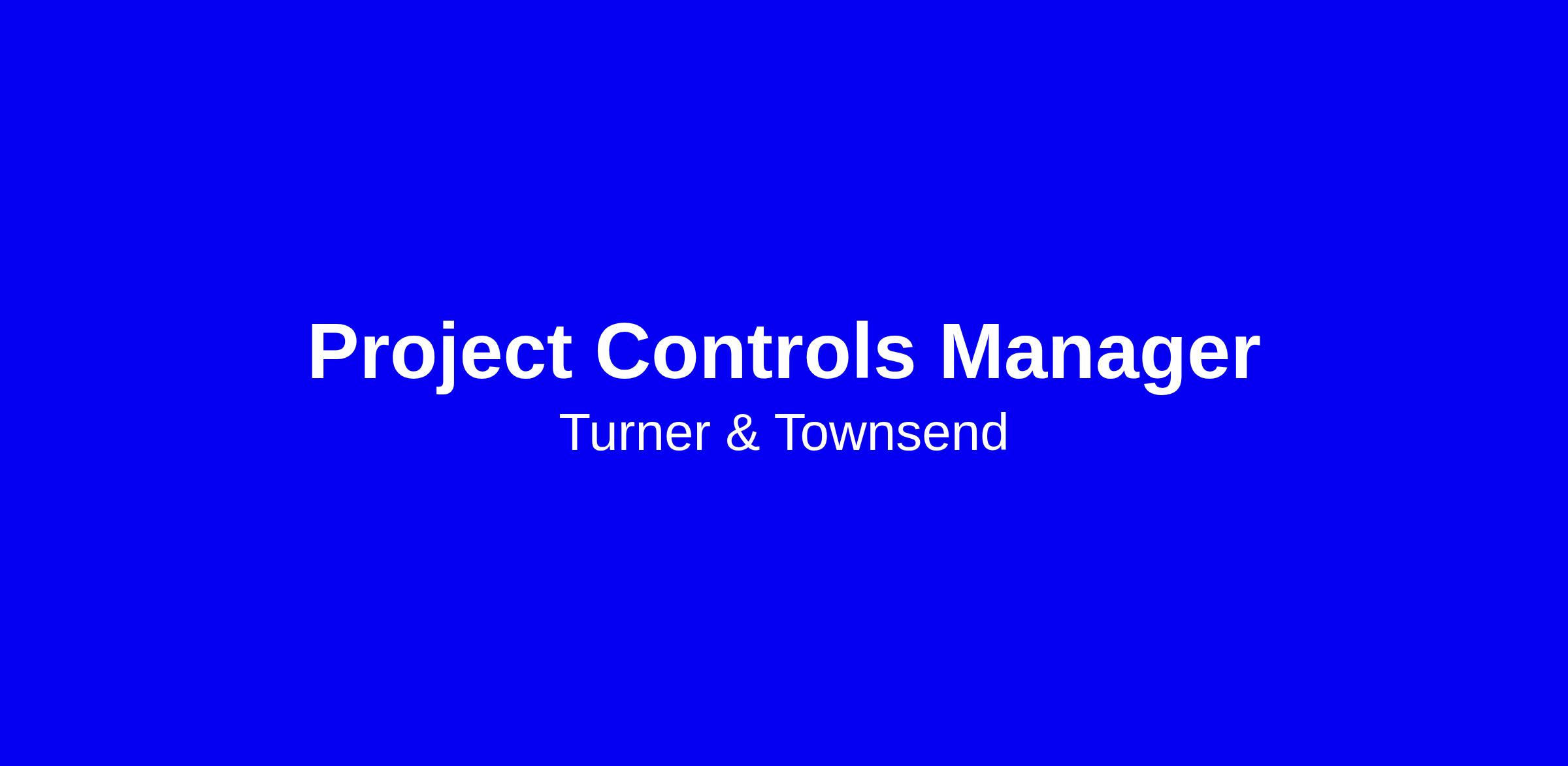 Project Controls Manager

Turner & Townsend